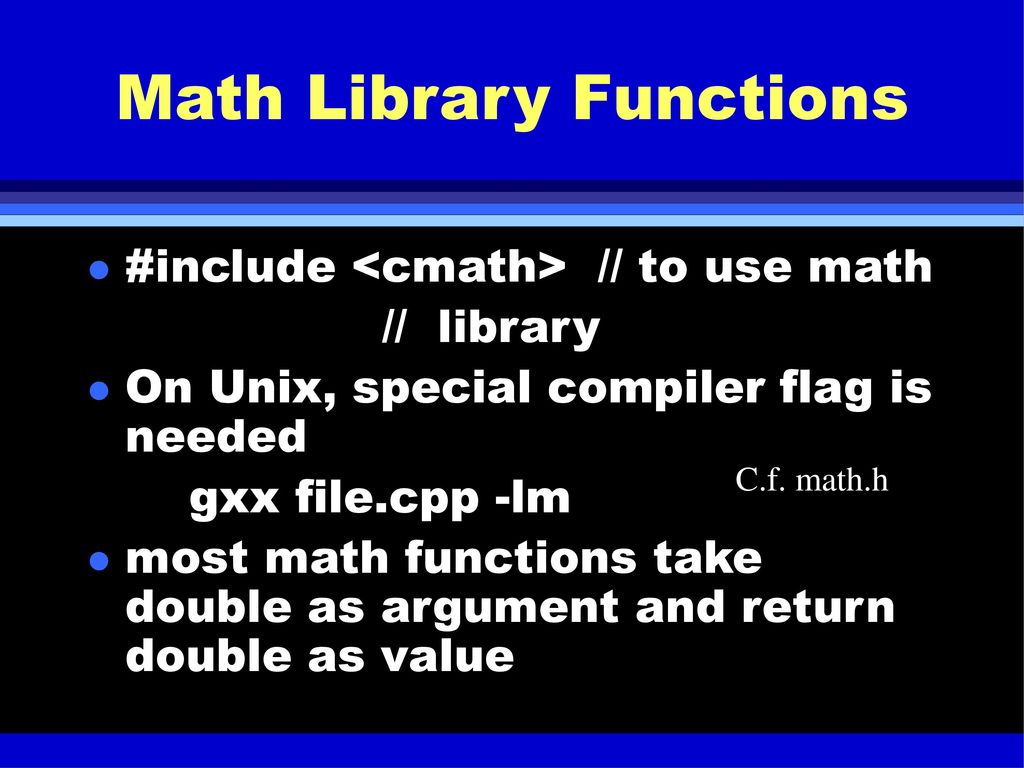 Math Library Functions

#include <cmath> // to use math
// library

On Unix, special compiler flag is needed

gxx file.cpp -lm

C.f. math.h

most math functions take double as argument and return double as value